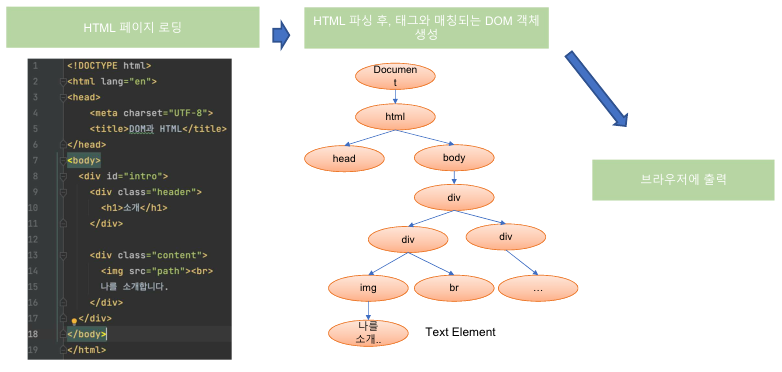 HTML 페이지 로딩

1 <!DOCTYPE html>
2 <html lang="en">
3 <head>
4 <meta charset="UTF-8">
5 <title>DOM과 HTML</title>
6 </head>
7 <body>
8 <div id="intro">
9 <div class="header">
10 <h1>소개</h1>
11 </div>
12
13 <div class="content">
14 <img src="path"><br>
15 나를 소개합니다.
16 </div>
17 </div>
18 </body>
19 </html>

HTML 파싱 후, 태그와 매칭되는 DOM 객체 생성

Document

html

head

body

div

div

div

img

br

…

나를 소개..

Text Element

브라우저에 출력